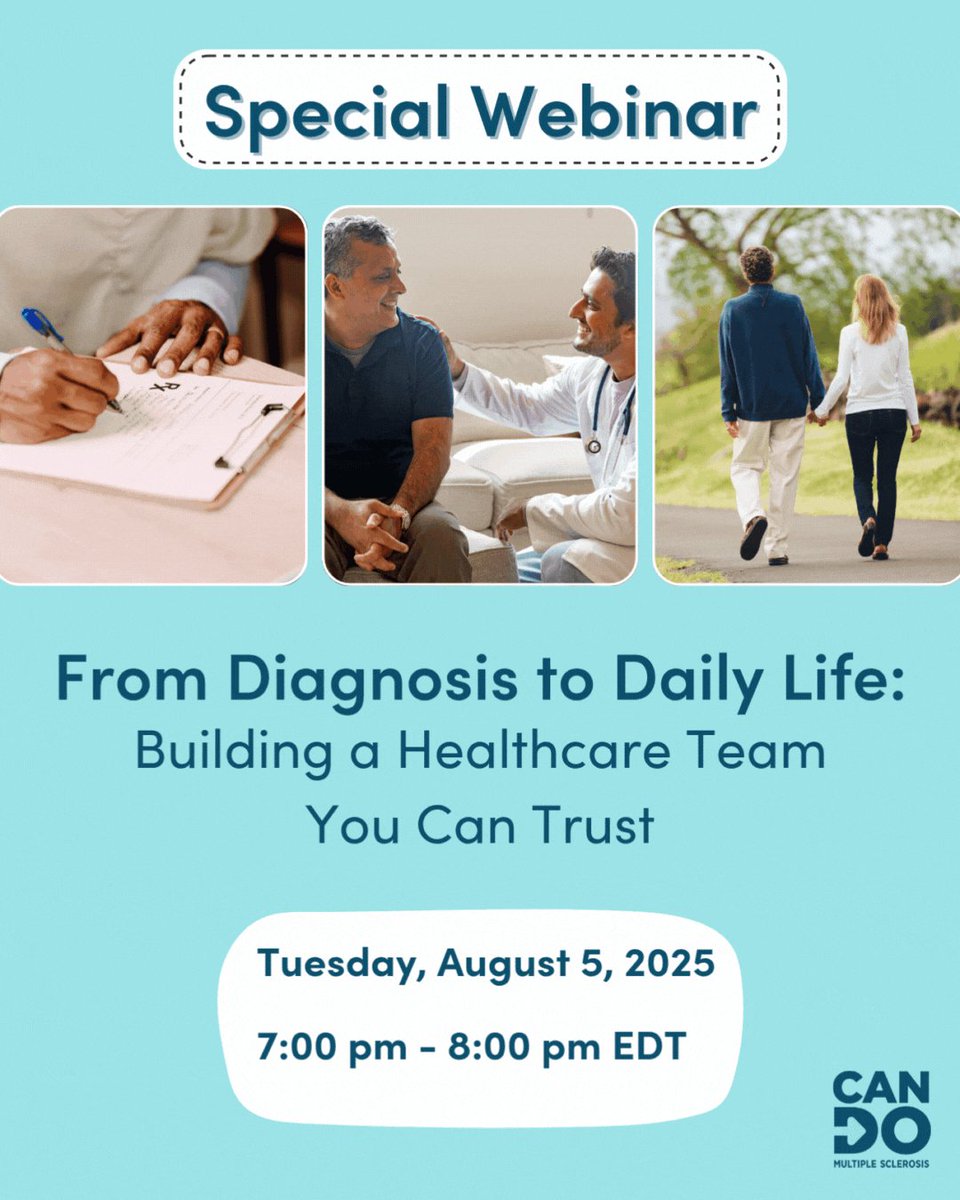 Special Webinar

Rx

From Diagnosis to Daily Life:
Building a Healthcare Team
You Can Trust

Tuesday, August 5, 2025

7:00 pm - 8:00 pm EDT

CAN DO
MULTIPLE SCLEROSIS